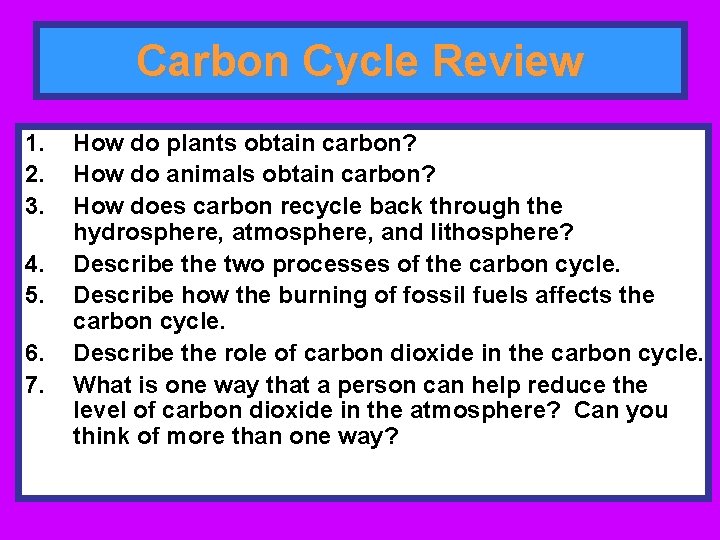 Carbon Cycle Review

1. How do plants obtain carbon?
2. How do animals obtain carbon?
3. How does carbon recycle back through the hydrosphere, atmosphere, and lithosphere?
4. Describe the two processes of the carbon cycle.
5. Describe how the burning of fossil fuels affects the carbon cycle.
6. Describe the role of carbon dioxide in the carbon cycle.
7. What is one way that a person can help reduce the level of carbon dioxide in the atmosphere? Can you think of more than one way?